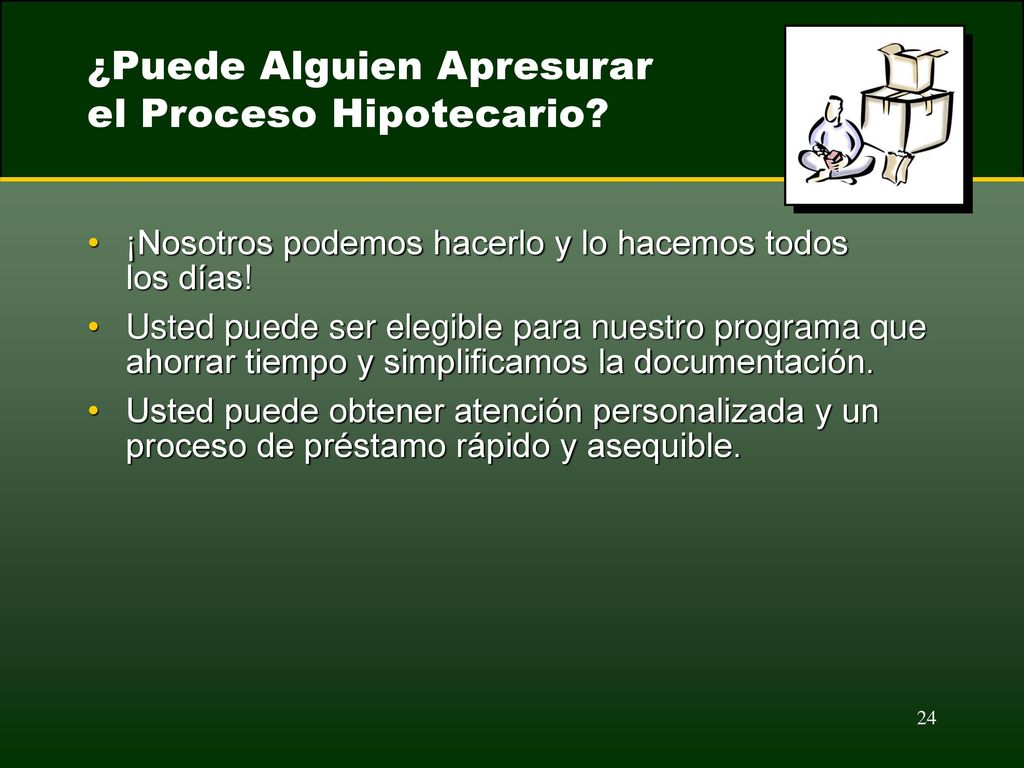 ¿Puede Alguien Apresurar el Proceso Hipotecario?

• ¡Nosotros podemos hacerlo y lo hacemos todos los días!
• Usted puede ser elegible para nuestro programa que ahorrar tiempo y simplificamos la documentación.
• Usted puede obtener atención personalizada y un proceso de préstamo rápido y asequible.

24